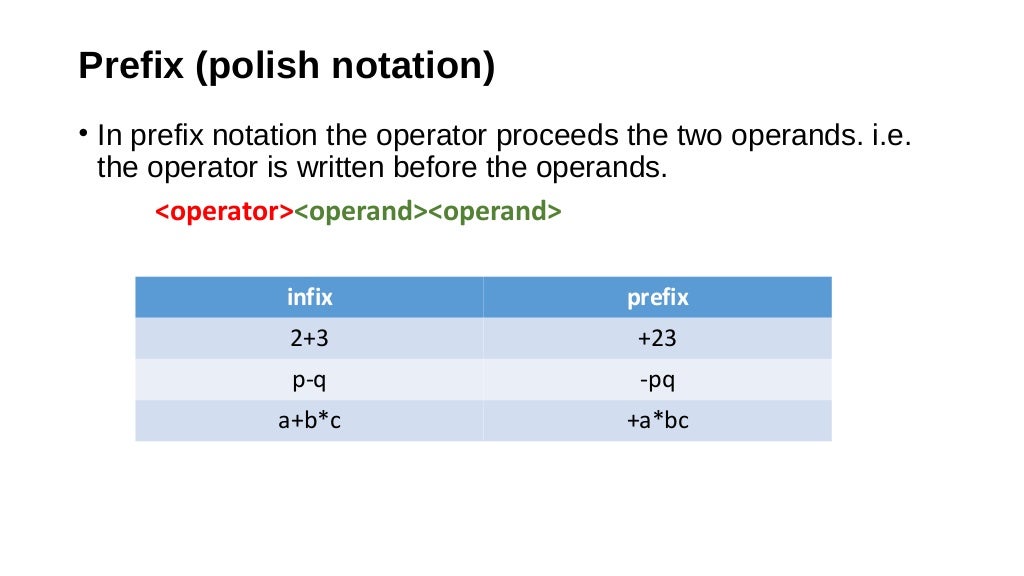 Prefix (polish notation)

• In prefix notation the operator proceeds the two operands. i.e. the operator is written before the operands.

<operator><operand><operand>

| infix | prefix |
|---|---|
| 2+3 | +23 |
| p-q | -pq |
| a+b*c | +a*bc |